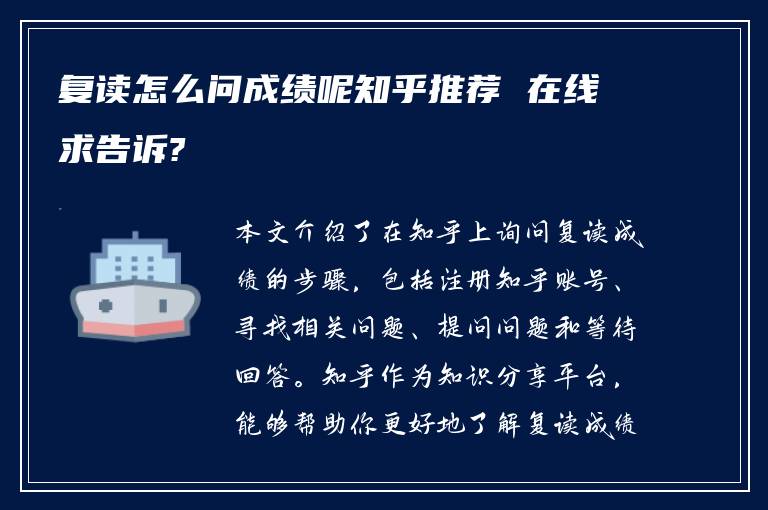 复读怎么问成绩呢知乎推荐 在线求告诉?

本文介绍了在知乎上询问复读成绩的步骤，包括注册知乎账号、寻找相关问题、提问问题和等待回答。知乎作为知识分享平台，能够帮助你更好地了解复读成绩